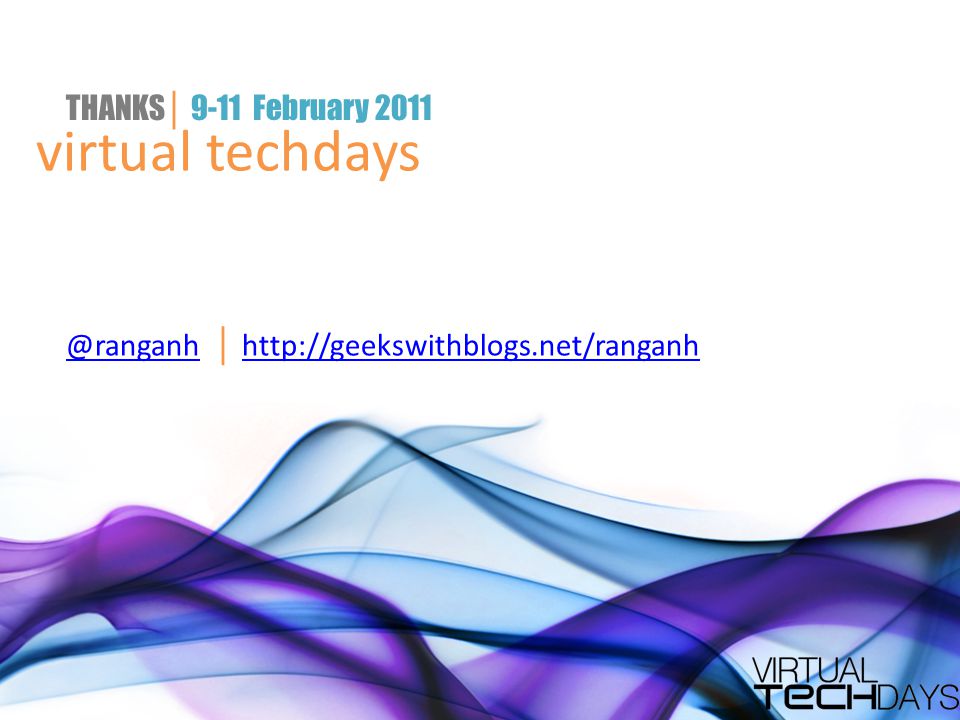 THANKS | 9-11 February 2011
virtual techdays

@ranganh | http://geekswithblogs.net/ranganh

VIRTUAL
TECHDAYS